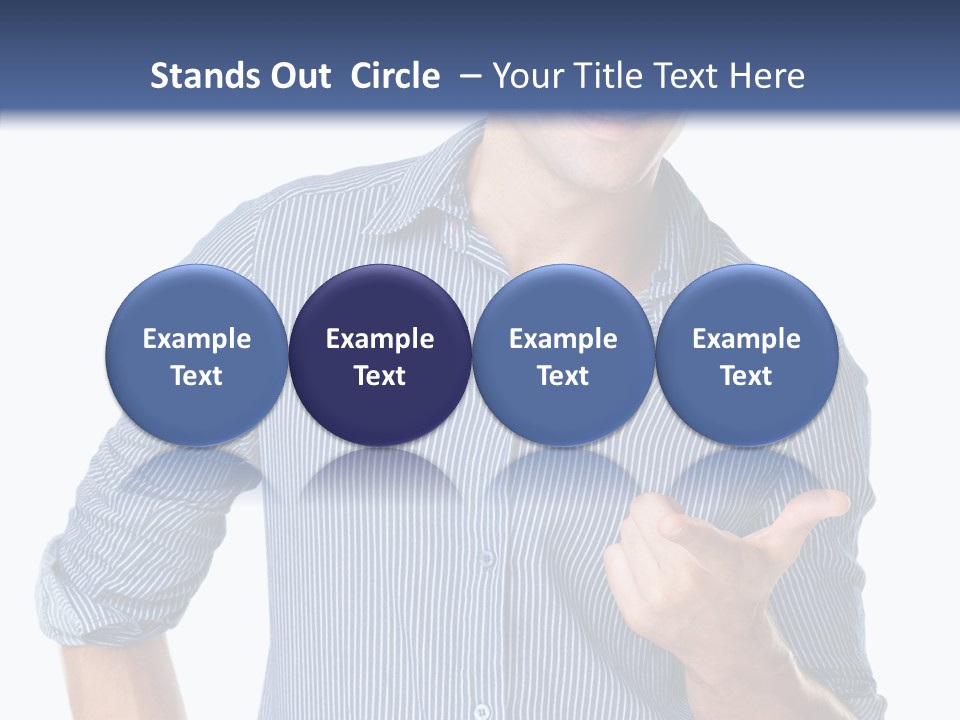 Stands Out Circle – Your Title Text Here

Example Text

Example Text

Example Text

Example Text